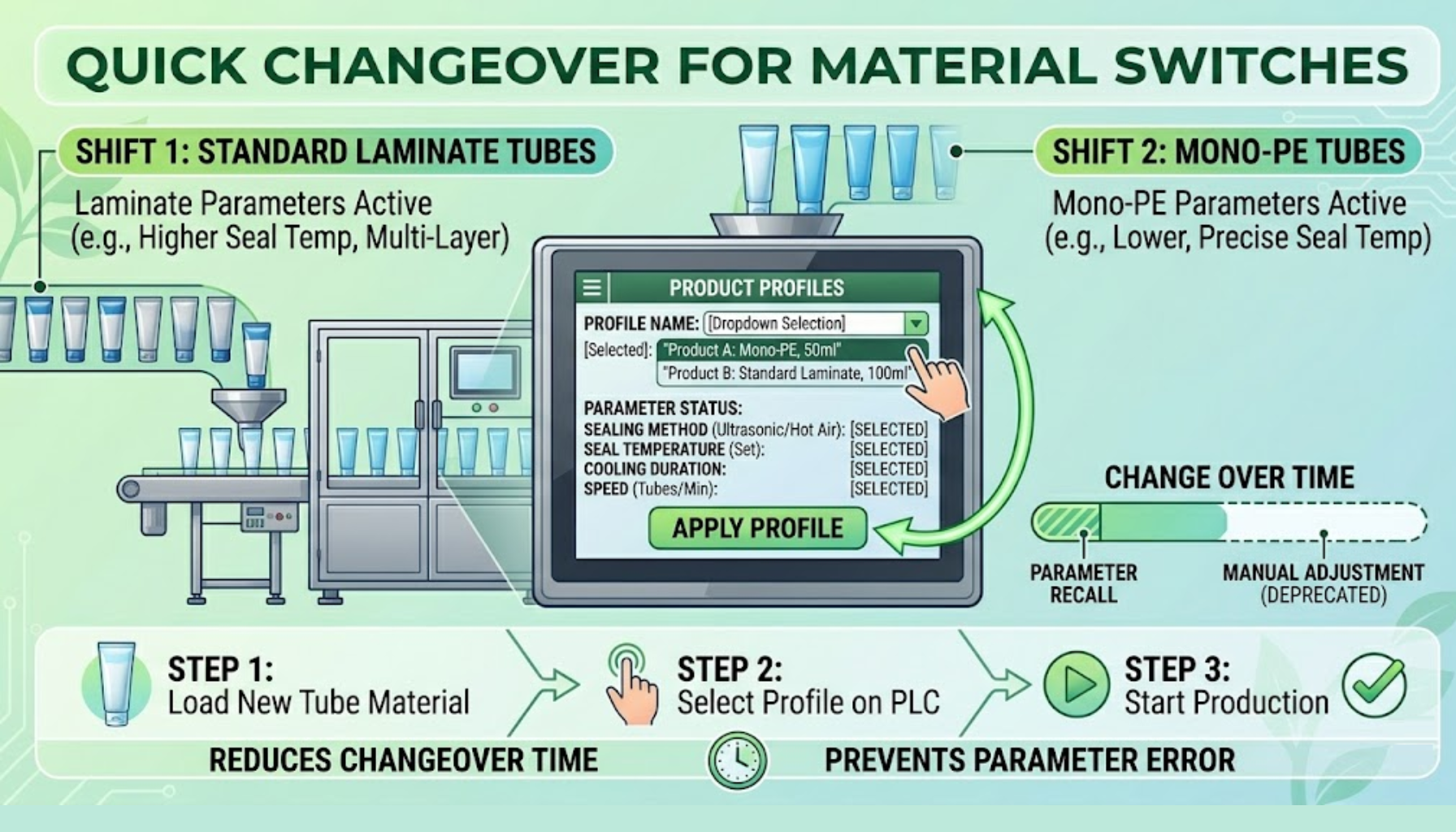 QUICK CHANGEOVER FOR MATERIAL SWITCHES

SHIFT 1: STANDARD LAMINATE TUBES

Laminate Parameters Active (e.g., Higher Seal Temp, Multi-Layer)

SHIFT 2: MONO-PE TUBES

Mono-PE Parameters Active (e.g., Lower, Precise Seal Temp)

PRODUCT PROFILES

PROFILE NAME: [Dropdown Selection]

[Selected]: "Product A: Mono-PE, 50ml"

"Product B: Standard Laminate, 100ml"

PARAMETER STATUS:

SEALING METHOD (Ultrasonic/Hot Air): [SELECTED]

SEAL TEMPERATURE (Set): [SELECTED]

COOLING DURATION: [SELECTED]

SPEED (Tubes/Min): [SELECTED]

APPLY PROFILE

CHANGE OVER TIME

PARAMETER RECALL

MANUAL ADJUSTMENT (DEPRECATED)

STEP 1: Load New Tube Material

STEP 2: Select Profile on PLC

STEP 3: Start Production

REDUCES CHANGEOVER TIME

PREVENTS PARAMETER ERROR